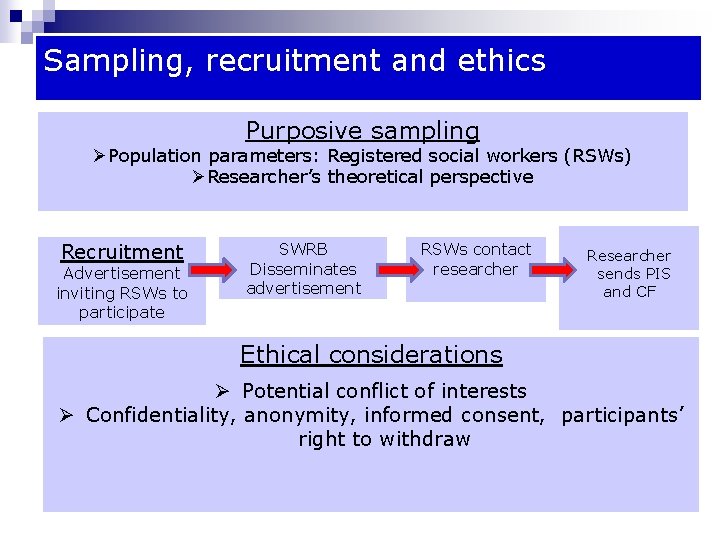 Sampling, recruitment and ethics

Purposive sampling

➢Population parameters: Registered social workers (RSWs)
➢Researcher's theoretical perspective

Recruitment
Advertisement inviting RSWs to participate

SWRB Disseminates advertisement

RSWs contact researcher

Researcher sends PIS and CF

Ethical considerations

➢ Potential conflict of interests
➢ Confidentiality, anonymity, informed consent, participants' right to withdraw